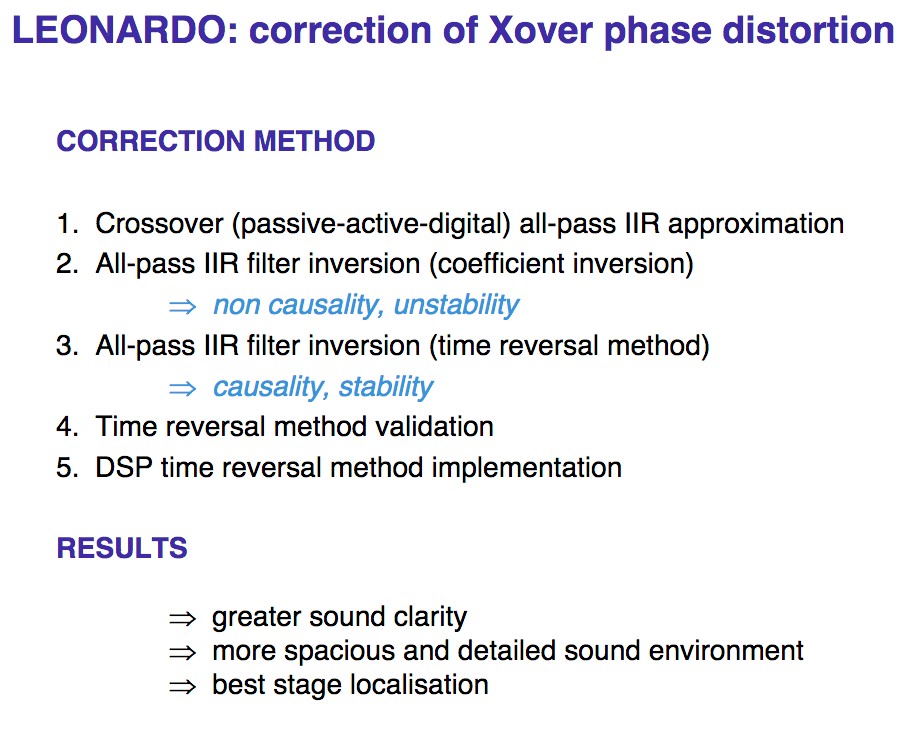 LEONARDO: correction of Xover phase distortion

CORRECTION METHOD

1. Crossover (passive-active-digital) all-pass IIR approximation
2. All-pass IIR filter inversion (coefficient inversion)
$\Rightarrow$ non causality, unstability
3. All-pass IIR filter inversion (time reversal method)
$\Rightarrow$ causality, stability
4. Time reversal method validation
5. DSP time reversal method implementation

RESULTS

$\Rightarrow$ greater sound clarity
$\Rightarrow$ more spacious and detailed sound environment
$\Rightarrow$ best stage localisation